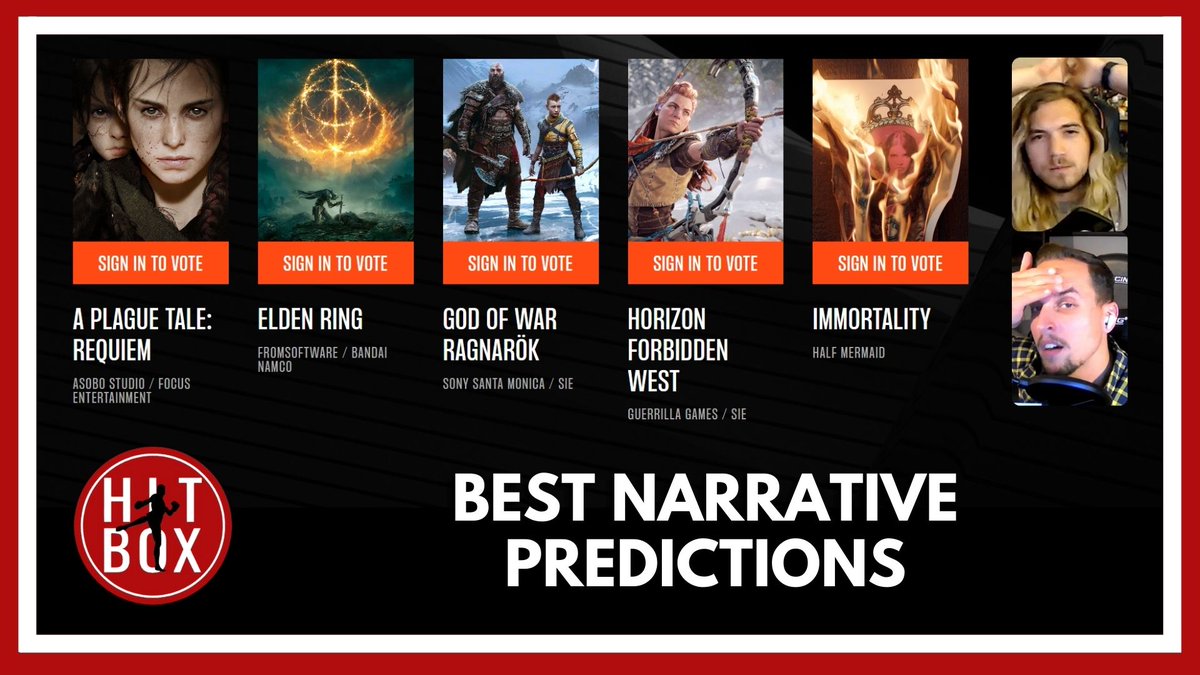 SIGN IN TO VOTE

A PLAGUE TALE: REQUIEM

ASOBO STUDIO / FOCUS ENTERTAINMENT

SIGN IN TO VOTE

ELDEN RING

FROMSOFTWARE / BANDAI NAMCO

SIGN IN TO VOTE

GOD OF WAR RAGNARÖK

SONY SANTA MONICA / SIE

SIGN IN TO VOTE

HORIZON FORBIDDEN WEST

GUERRILLA GAMES / SIE

SIGN IN TO VOTE

IMMORTALITY

HALF MERMAID

HIT BOX

BEST NARRATIVE PREDICTIONS